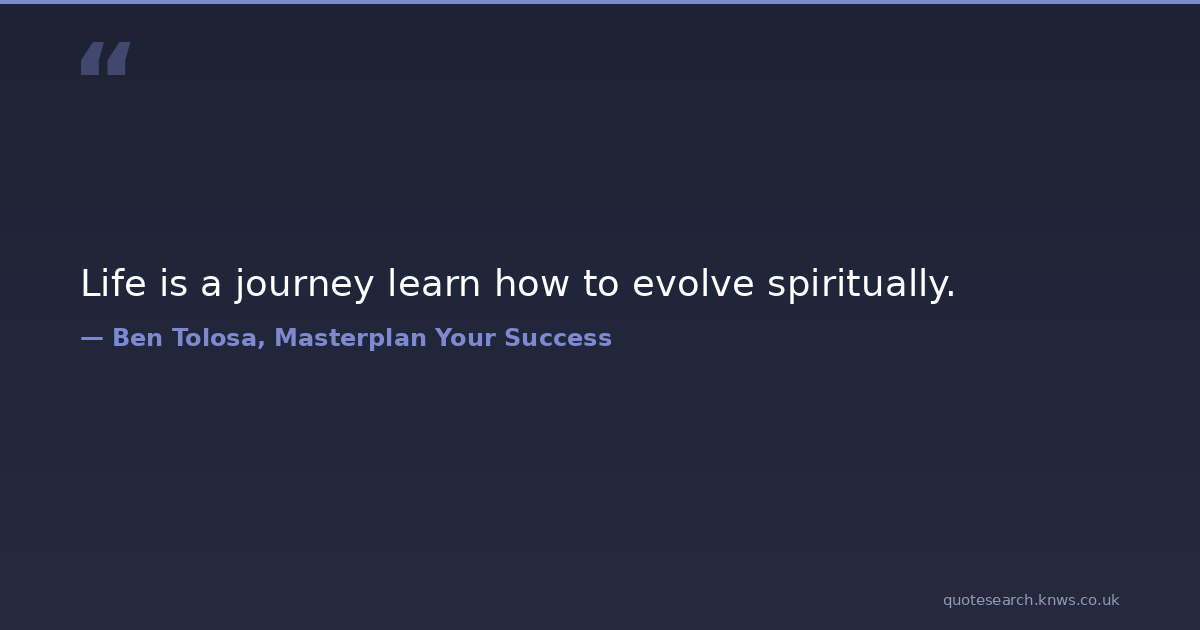 “

Life is a journey learn how to evolve spiritually.

— Ben Tolosa, Masterplan Your Success

quotesearch.knws.co.uk